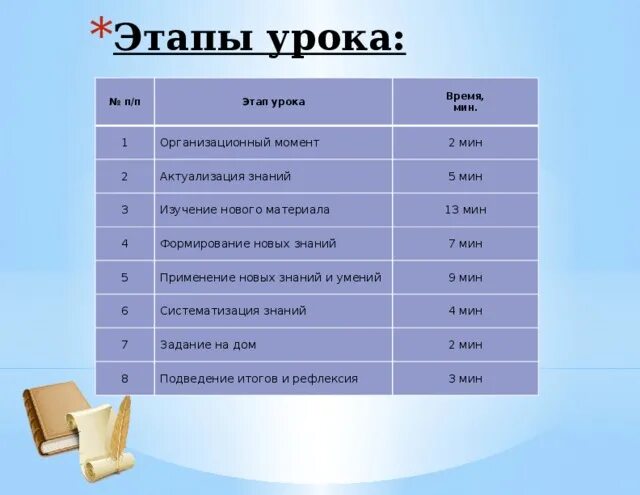 *Этапы урока:

| № п/п | Этап урока | Время, мин. |
|---|---|---|
| 1 | Организационный момент | 2 мин |
| 2 | Актуализация знаний | 5 мин |
| 3 | Изучение нового материала | 13 мин |
| 4 | Формирование новых знаний | 7 мин |
| 5 | Применение новых знаний и умений | 9 мин |
| 6 | Систематизация знаний | 4 мин |
| 7 | Задание на дом | 2 мин |
| 8 | Подведение итогов и рефлексия | 3 мин |